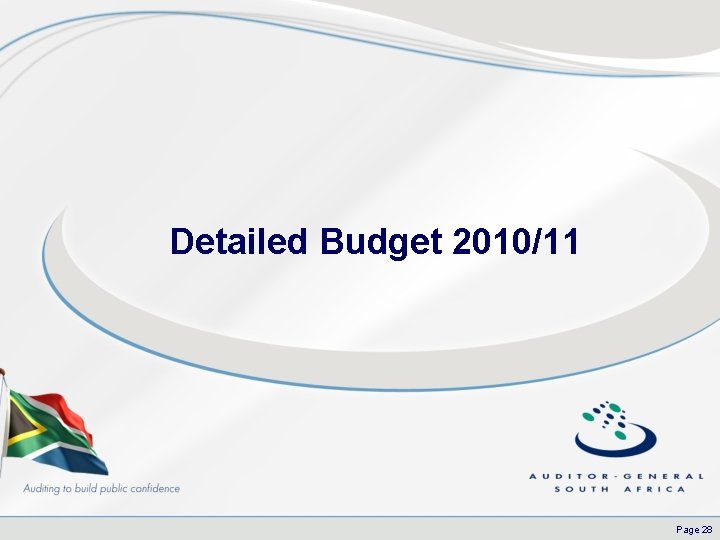 Detailed Budget 2010/11

Auditing to build public confidence

AUDITOR-GENERAL
SOUTH AFRICA

Page 28